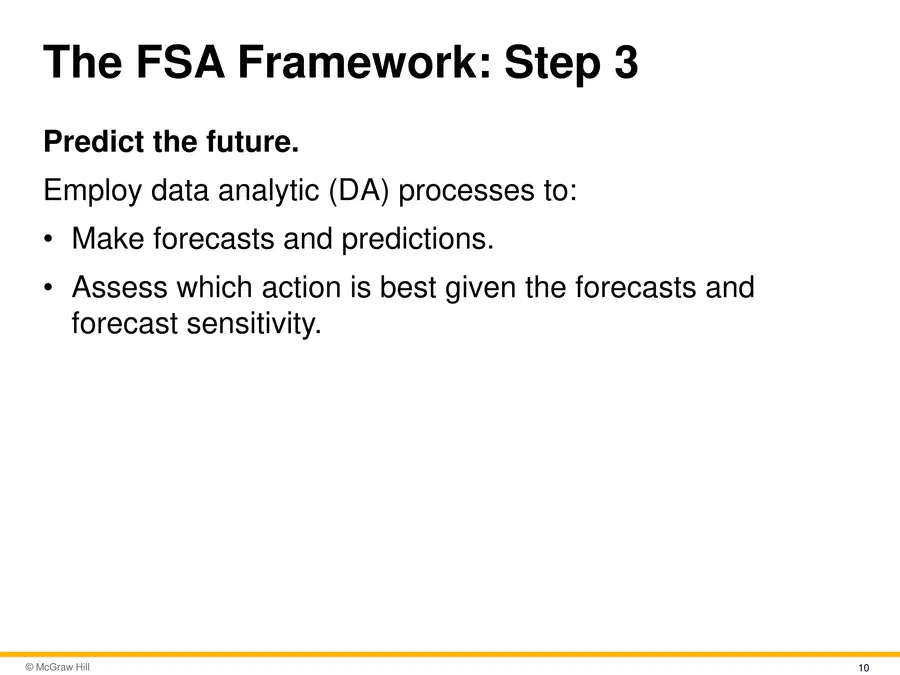 The FSA Framework: Step 3

Predict the future.

Employ data analytic (DA) processes to:

• Make forecasts and predictions.

• Assess which action is best given the forecasts and forecast sensitivity.

© McGraw Hill

10